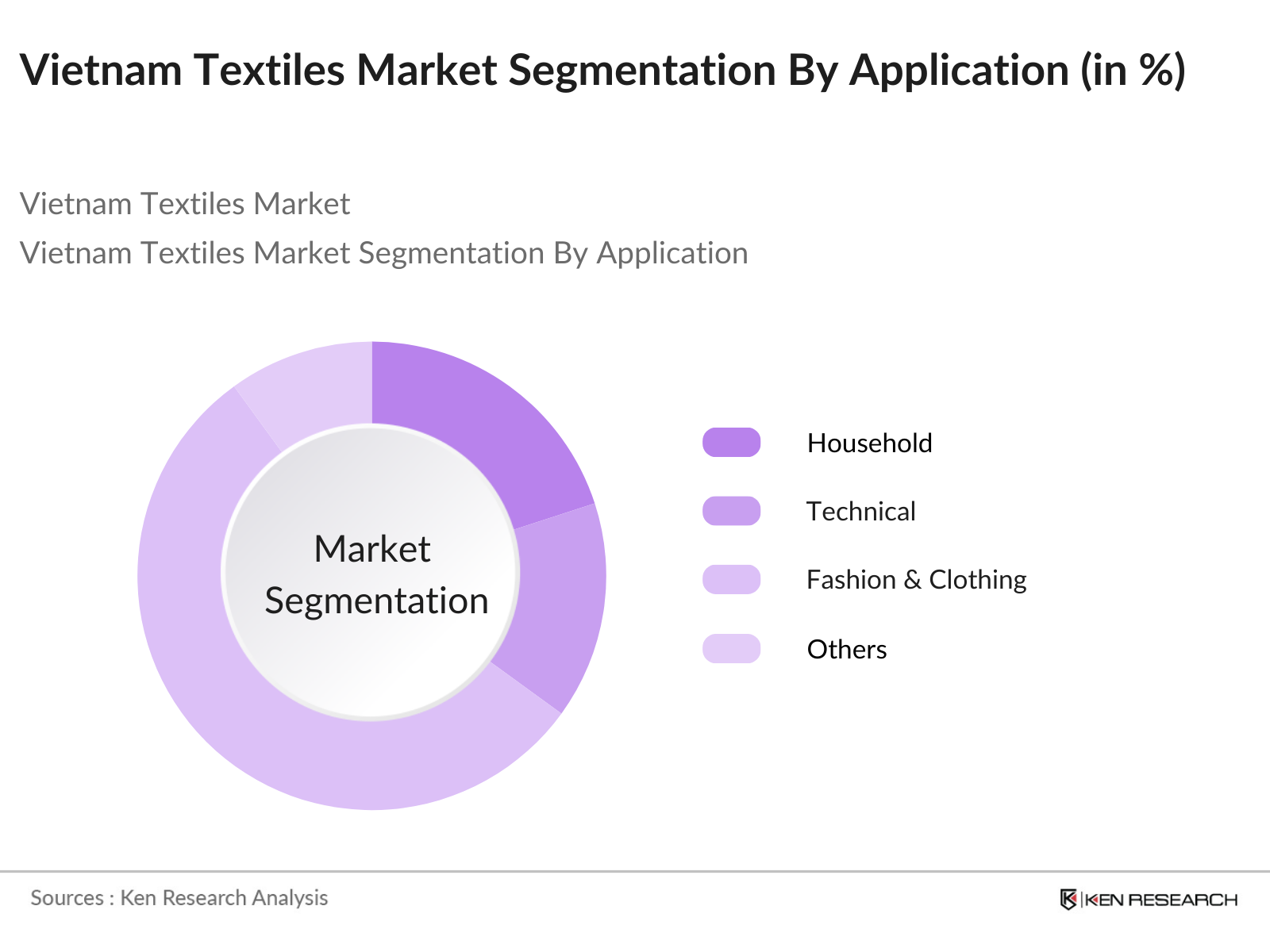 Vietnam Textiles Market Segmentation By Application (in %)

Vietnam Textiles Market

Vietnam Textiles Market Segmentation By Application

Market Segmentation

Household

Technical

Fashion & Clothing

Others

Sources : Ken Research Analysis

KEN RESEARCH